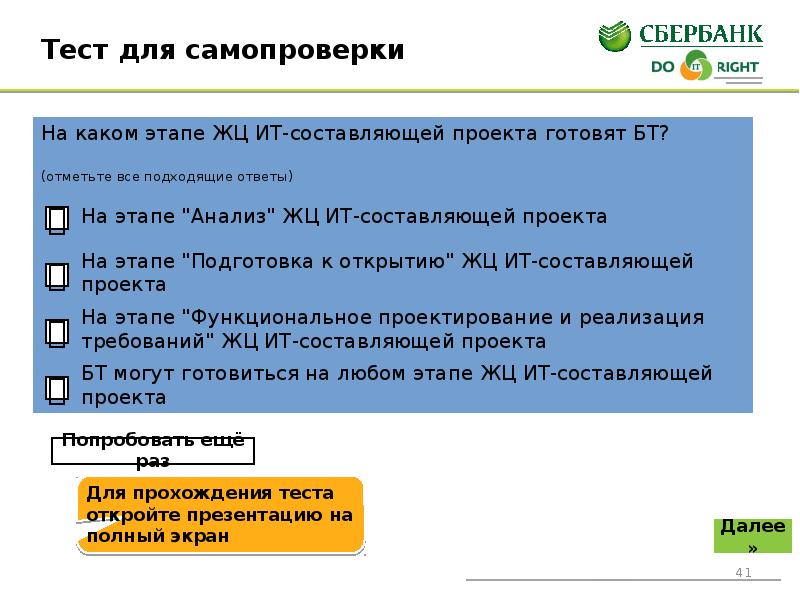 Тест для самопроверки

СБЕРБАНК
DO IT RIGHT

На каком этапе ЖЦ ИТ-составляющей проекта готовят БТ?

(отметьте все подходящие ответы)

На этапе "Анализ" ЖЦ ИТ-составляющей проекта

На этапе "Подготовка к открытию" ЖЦ ИТ-составляющей проекта

На этапе "Функциональное проектирование и реализация требований" ЖЦ ИТ-составляющей проекта

БТ могут готовиться на любом этапе ЖЦ ИТ-составляющей проекта

Попробовать ещё раз

Для прохождения теста откройте презентацию на полный экран

Далее »

41